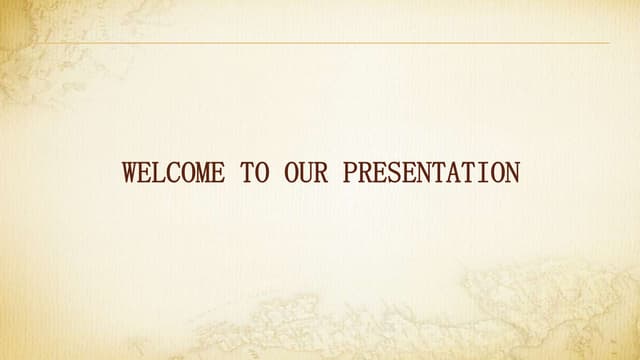 WELCOME TO OUR PRESENTATION